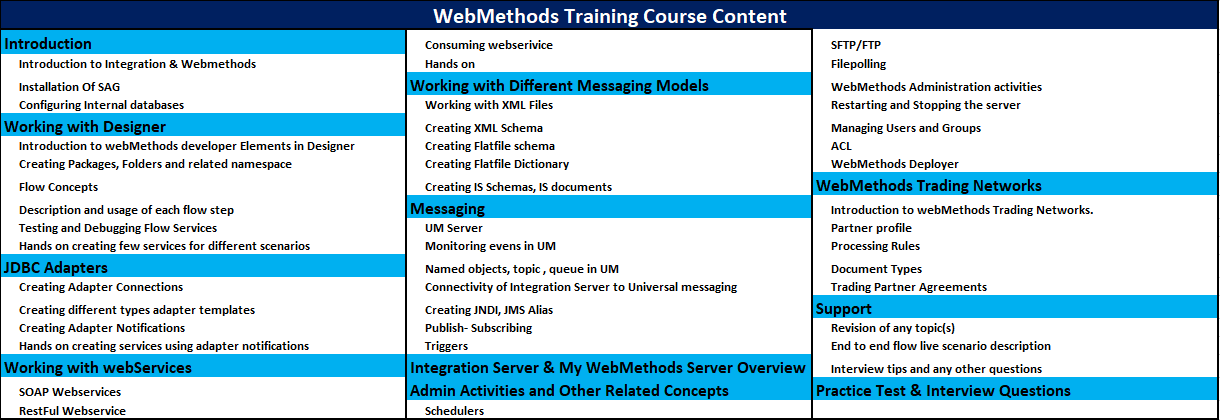 WebMethods Training Course Content

Introduction
Introduction to Integration & Webmethods
Installation Of SAG
Configuring Internal databases

Working with Designer
Introduction to webMethods developer Elements in Designer
Creating Packages, Folders and related namespace
Flow Concepts
Description and usage of each flow step
Testing and Debugging Flow Services
Hands on creating few services for different scenarios

JDBC Adapters
Creating Adapter Connections
Creating different types adapter templates
Creating Adapter Notifications
Hands on creating services using adapter notifications

Working with webServices
SOAP Webservices
RestFul Webservice

Consuming webserivice
Hands on

Working with Different Messaging Models
Working with XML Files
Creating XML Schema
Creating Flatfile schema
Creating Flatfile Dictionary
Creating IS Schemas, IS documents

Messaging
UM Server
Monitoring evens in UM
Named objects, topic , queue in UM
Connectivity of Integration Server to Universal messaging
Creating JNDI, JMS Alias
Publish- Subscribing
Triggers

Integration Server & My WebMethods Server Overview

Admin Activities and Other Related Concepts
Schedulers

SFTP/FTP
Filepolling
WebMethods Administration activities
Restarting and Stopping the server
Managing Users and Groups
ACL
WebMethods Deployer

WebMethods Trading Networks
Introduction to webMethods Trading Networks.
Partner profile
Processing Rules
Document Types
Trading Partner Agreements

Support
Revision of any topic(s)
End to end flow live scenario description
Interview tips and any other questions

Practice Test & Interview Questions